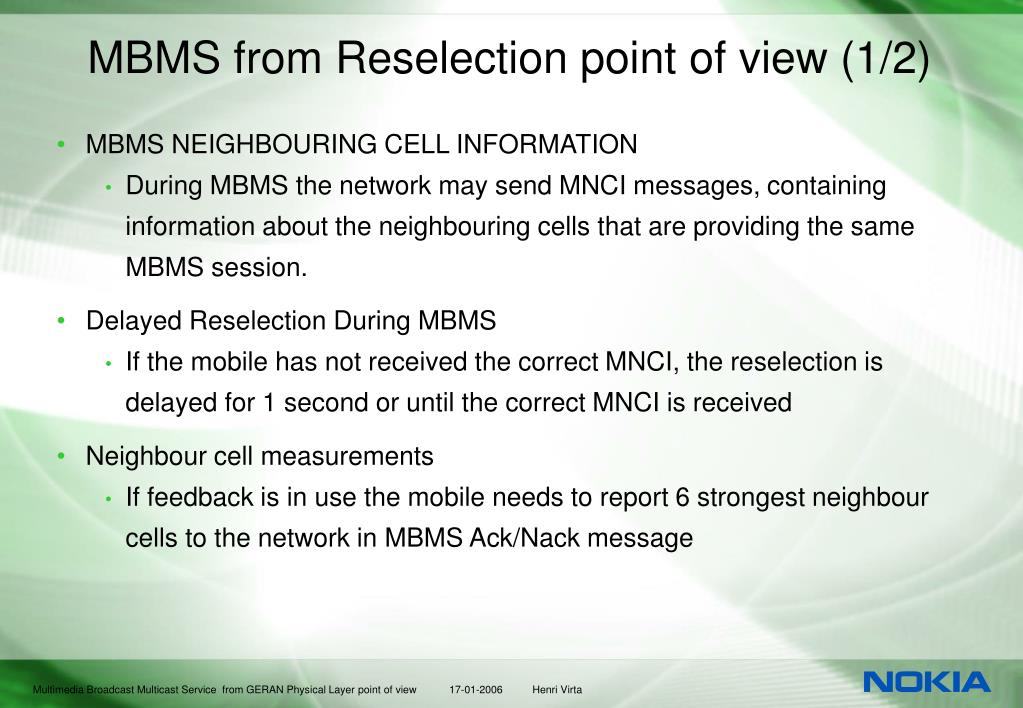 MBMS from Reselection point of view (1/2)

• MBMS NEIGHBOURING CELL INFORMATION
 • During MBMS the network may send MNCI messages, containing information about the neighbouring cells that are providing the same MBMS session.

• Delayed Reselection During MBMS
 • If the mobile has not received the correct MNCI, the reselection is delayed for 1 second or until the correct MNCI is received

• Neighbour cell measurements
 • If feedback is in use the mobile needs to report 6 strongest neighbour cells to the network in MBMS Ack/Nack message

Multimedia Broadcast Multicast Service from GERAN Physical Layer point of view 17-01-2006 Henri Virta

NOKIA